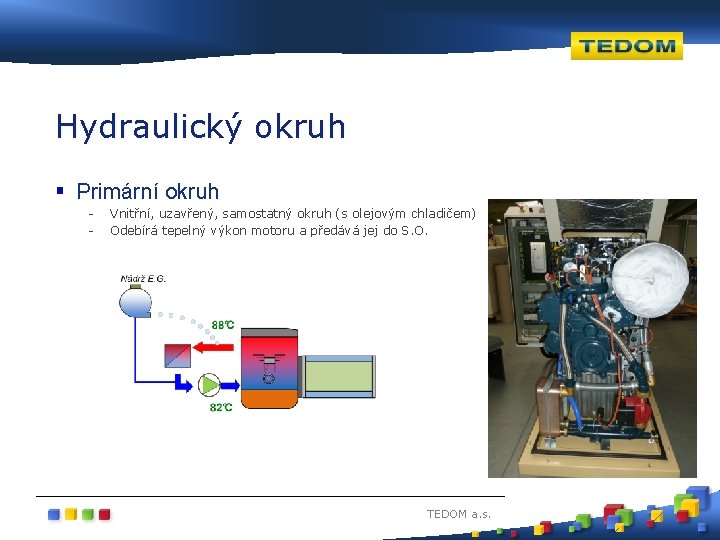 TEDOM

Hydraulický okruh

▪ Primární okruh
- Vnitřní, uzavřený, samostatný okruh (s olejovým chladičem)
- Odebírá tepelný výkon motoru a předává jej do S.O.

Nádrž E.G.

88°C

82°C

TEDOM a.s.